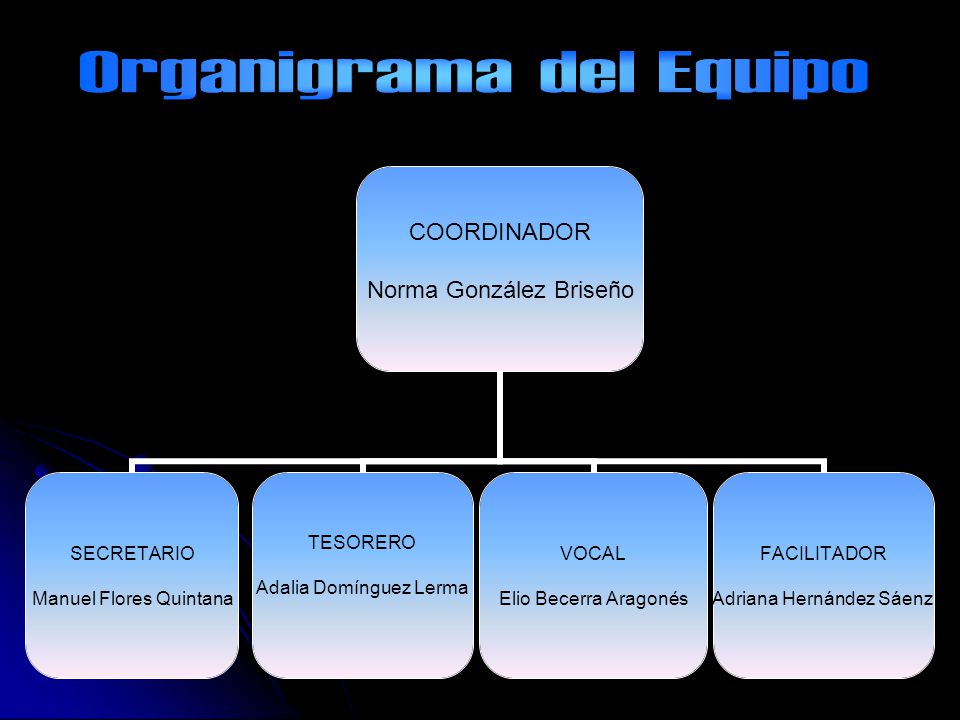 Organigrama del Equipo

COORDINADOR

Norma González Briseño

SECRETARIO

Manuel Flores Quintana

TESORERO

Adalia Domínguez Lerma

VOCAL

Elio Becerra Aragonés

FACILITADOR

Adriana Hernández Sáenz